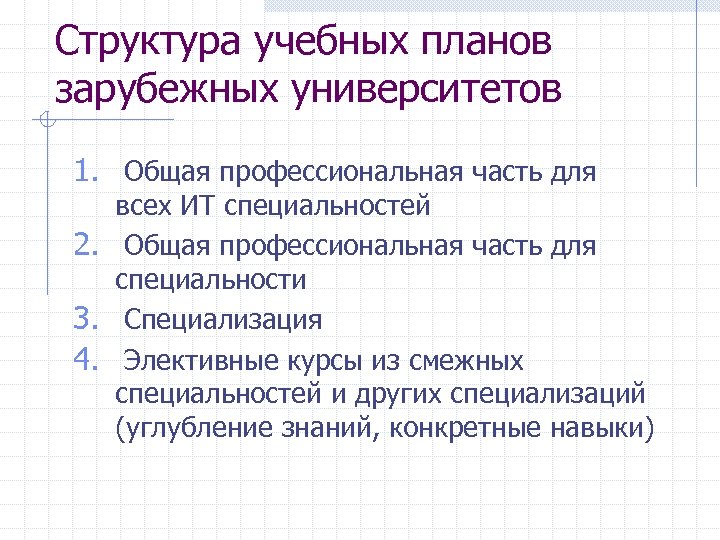 Структура учебных планов зарубежных университетов

1. Общая профессиональная часть для всех ИТ специальностей
2. Общая профессиональная часть для специальности
3. Специализация
4. Элективные курсы из смежных специальностей и других специализаций (углубление знаний, конкретные навыки)